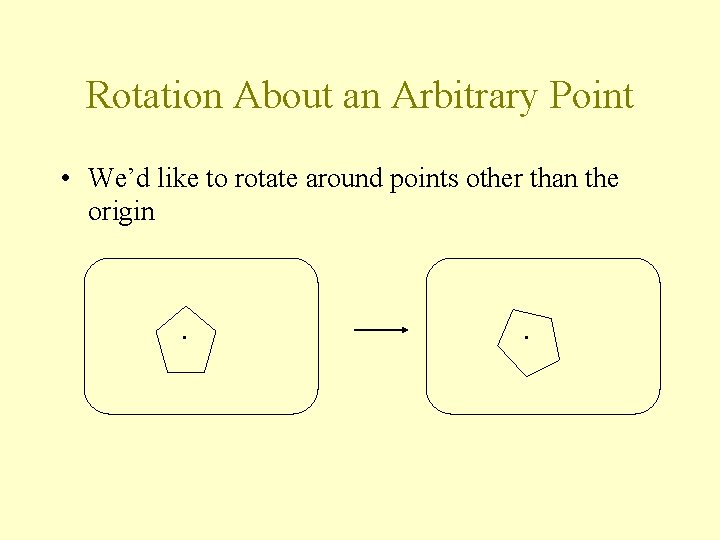 Rotation About an Arbitrary Point

• We’d like to rotate around points other than the origin